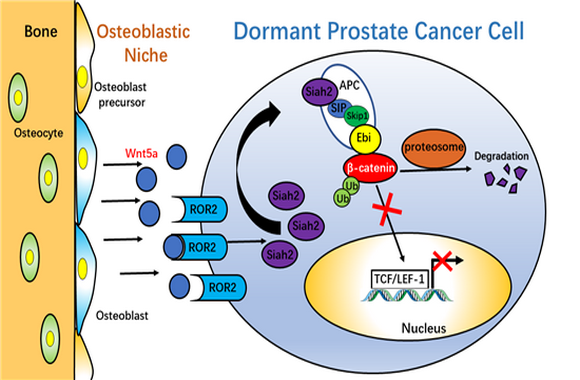 Bone

Osteoblastic Niche

Dormant Prostate Cancer Cell

Osteoblast precursor

Osteocyte

Wnt5a

ROR2

ROR2

ROR2

Osteoblast

Siah2

APC

SIP

Skip1

Ebi

proteosome

Degradation

β-catenin

Ub

Ub

Siah2

Siah2

Siah2

TCF/LEF-1

Nucleus